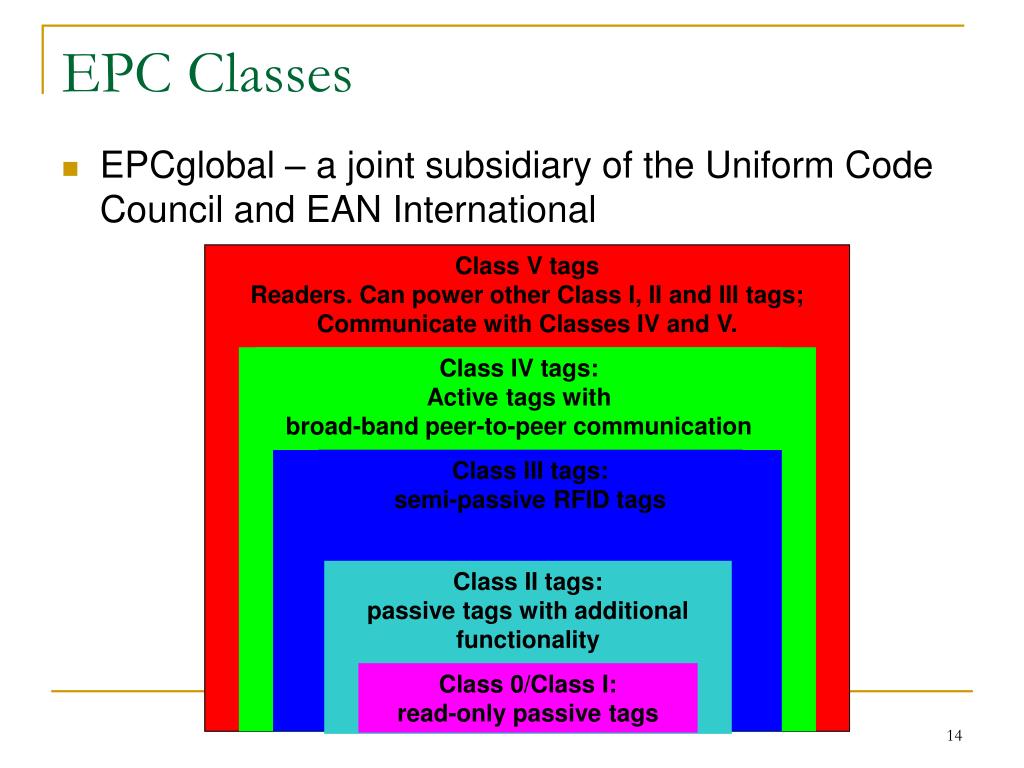 EPC Classes

EPCglobal – a joint subsidiary of the Uniform Code Council and EAN International

Class V tags
Readers. Can power other Class I, II and III tags;
Communicate with Classes IV and V.

Class IV tags:
Active tags with
broad-band peer-to-peer communication

Class III tags:
semi-passive RFID tags

Class II tags:
passive tags with additional functionality

Class 0/Class I:
read-only passive tags

14